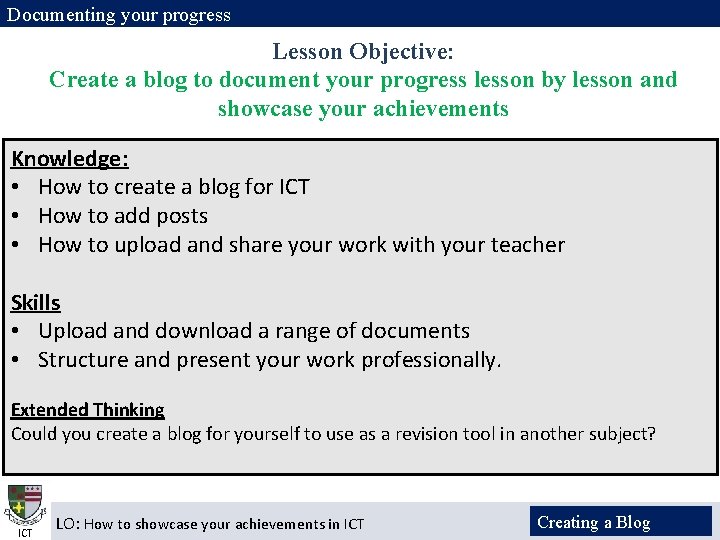 Documenting your progress

Lesson Objective:
Create a blog to document your progress lesson by lesson and showcase your achievements

Knowledge:
• How to create a blog for ICT
• How to add posts
• How to upload and share your work with your teacher

Skills
• Upload and download a range of documents
• Structure and present your work professionally.

Extended Thinking
Could you create a blog for yourself to use as a revision tool in another subject?

ICT

LO: How to showcase your achievements in ICT

Creating a Blog